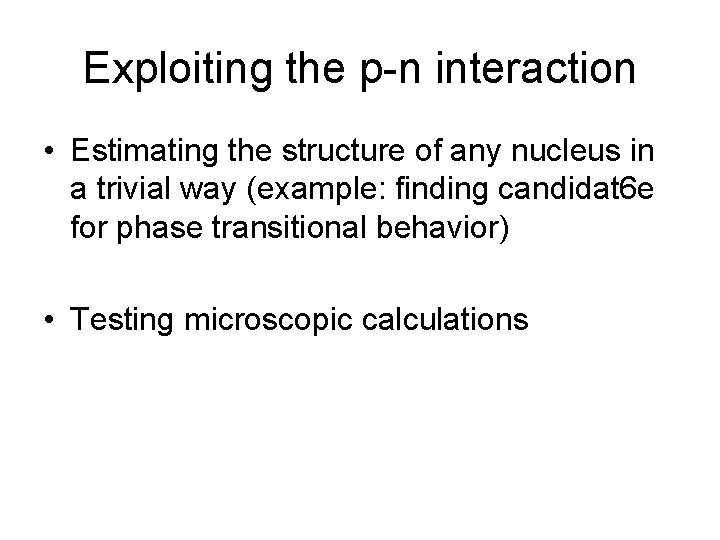 Exploiting the p-n interaction

• Estimating the structure of any nucleus in a trivial way (example: finding candidat6e for phase transitional behavior)

• Testing microscopic calculations